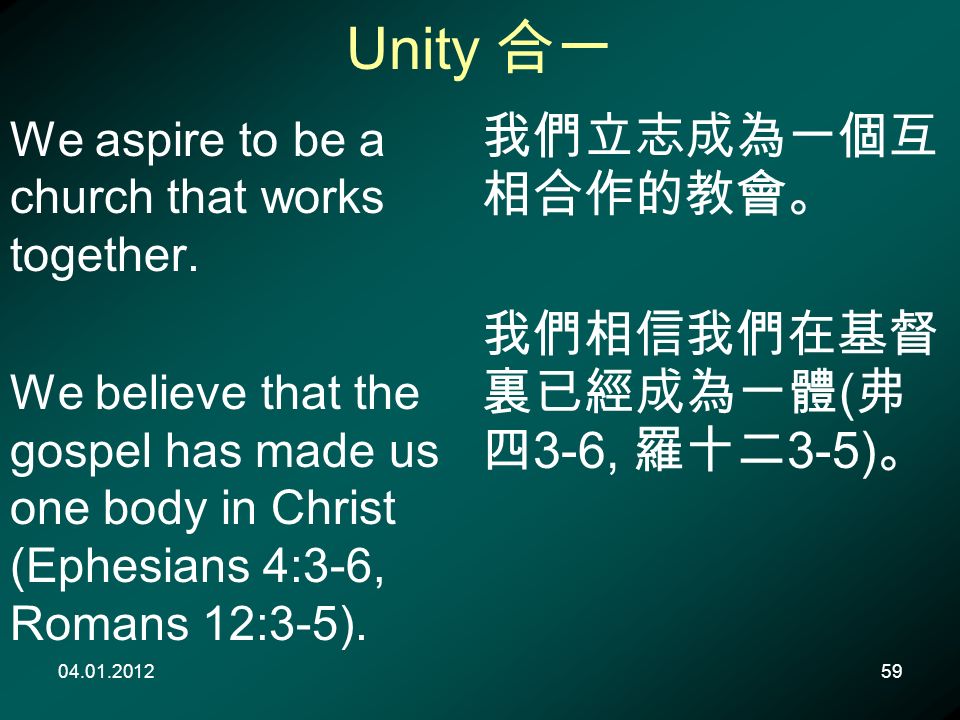 Unity 合一

We aspire to be a church that works together.

We believe that the gospel has made us one body in Christ (Ephesians 4:3-6, Romans 12:3-5).

我們立志成為一個互相合作的教會。

我們相信我們在基督裏已經成為一體(弗四3-6, 羅十二3-5)。

04.01.2012

59